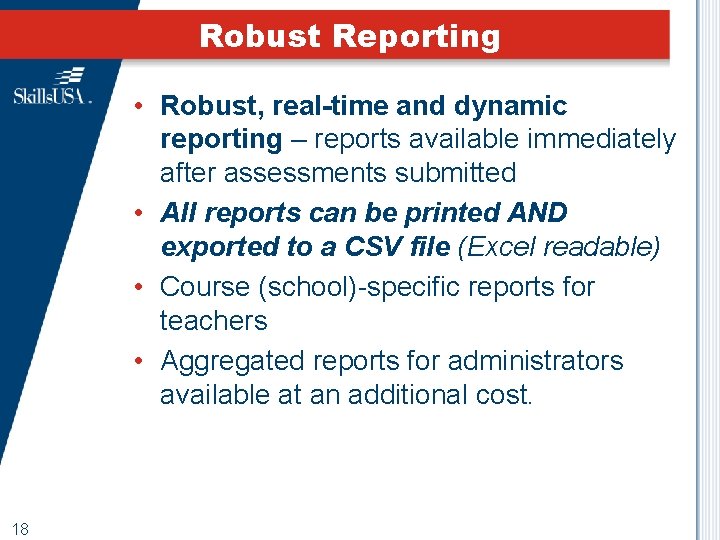 Robust Reporting

SkillsUSA.

• Robust, real-time and dynamic reporting – reports available immediately after assessments submitted
• All reports can be printed AND exported to a CSV file (Excel readable)
• Course (school)-specific reports for teachers
• Aggregated reports for administrators available at an additional cost.

18